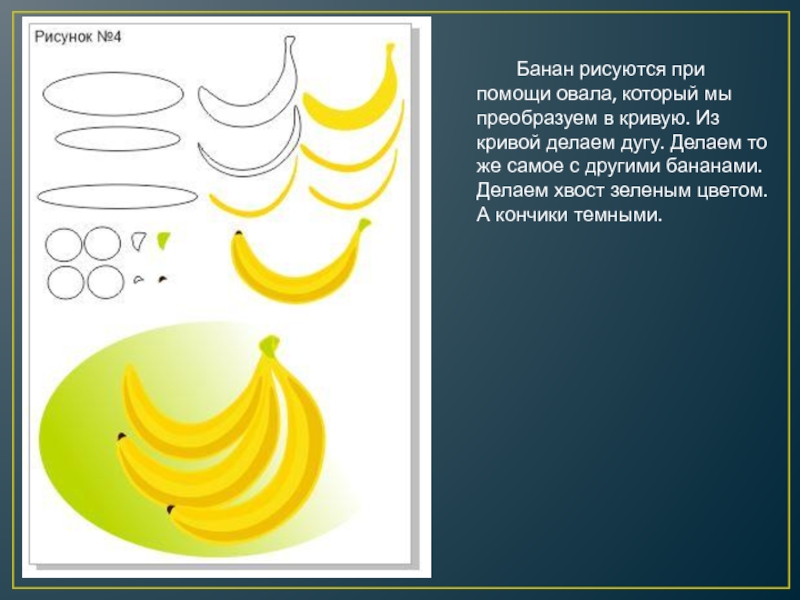 Рисунок №4

Банан рисуются при помощи овала, который мы преобразуем в кривую. Из кривой делаем дугу. Делаем то же самое с другими бананами. Делаем хвост зеленым цветом. А кончики темными.